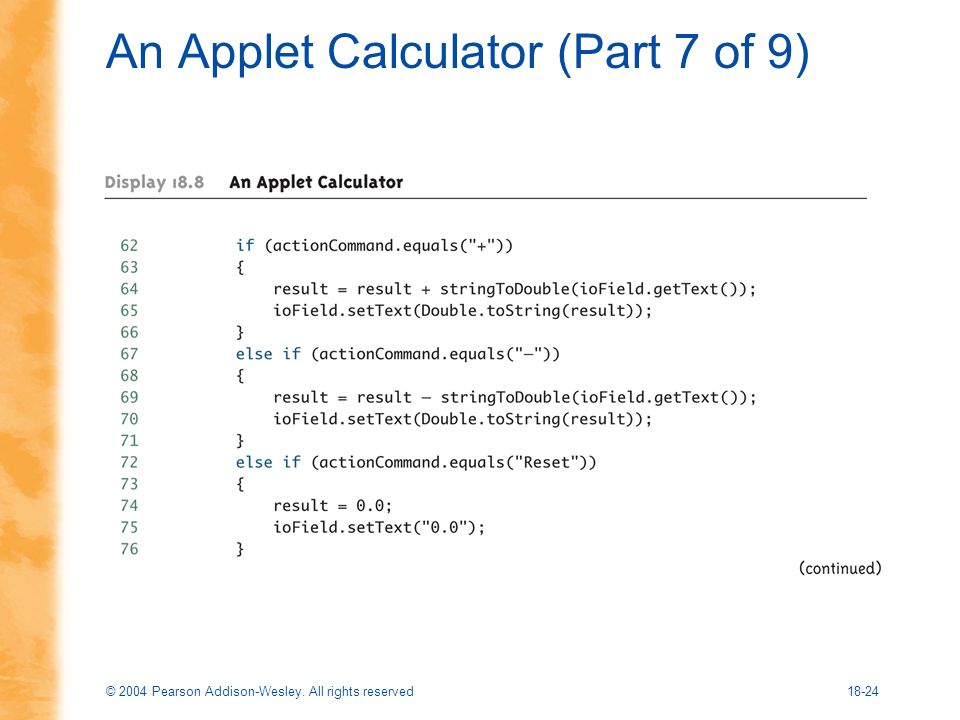 An Applet Calculator (Part 7 of 9)

Display 18.8 An Applet Calculator

62 if (actionCommand.equals("+"))
63 {
64 result = result + stringToDouble(ioField.getText());
65 ioField.setText(Double.toString(result));
66 }
67 else if (actionCommand.equals("–"))
68 {
69 result = result – stringToDouble(ioField.getText());
70 ioField.setText(Double.toString(result));
71 }
72 else if (actionCommand.equals("Reset"))
73 {
74 result = 0.0;
75 ioField.setText("0.0");
76 }

(continued)

© 2004 Pearson Addison-Wesley. All rights reserved

18-24